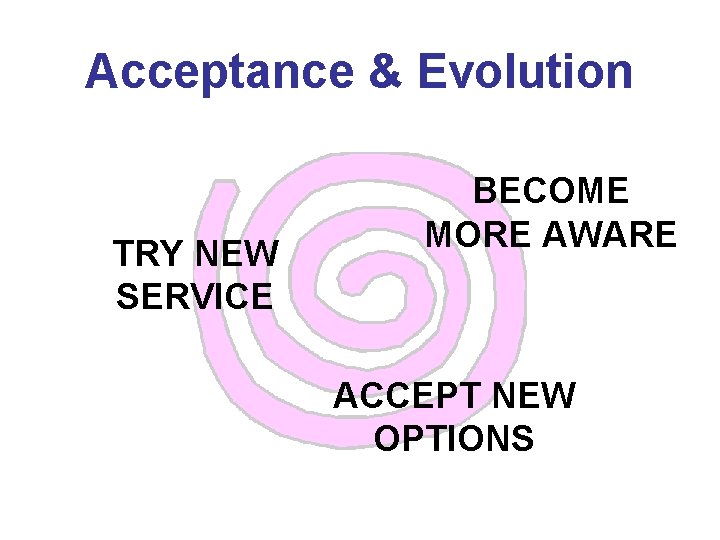 Acceptance & Evolution

BECOME MORE AWARE

TRY NEW SERVICE

ACCEPT NEW OPTIONS